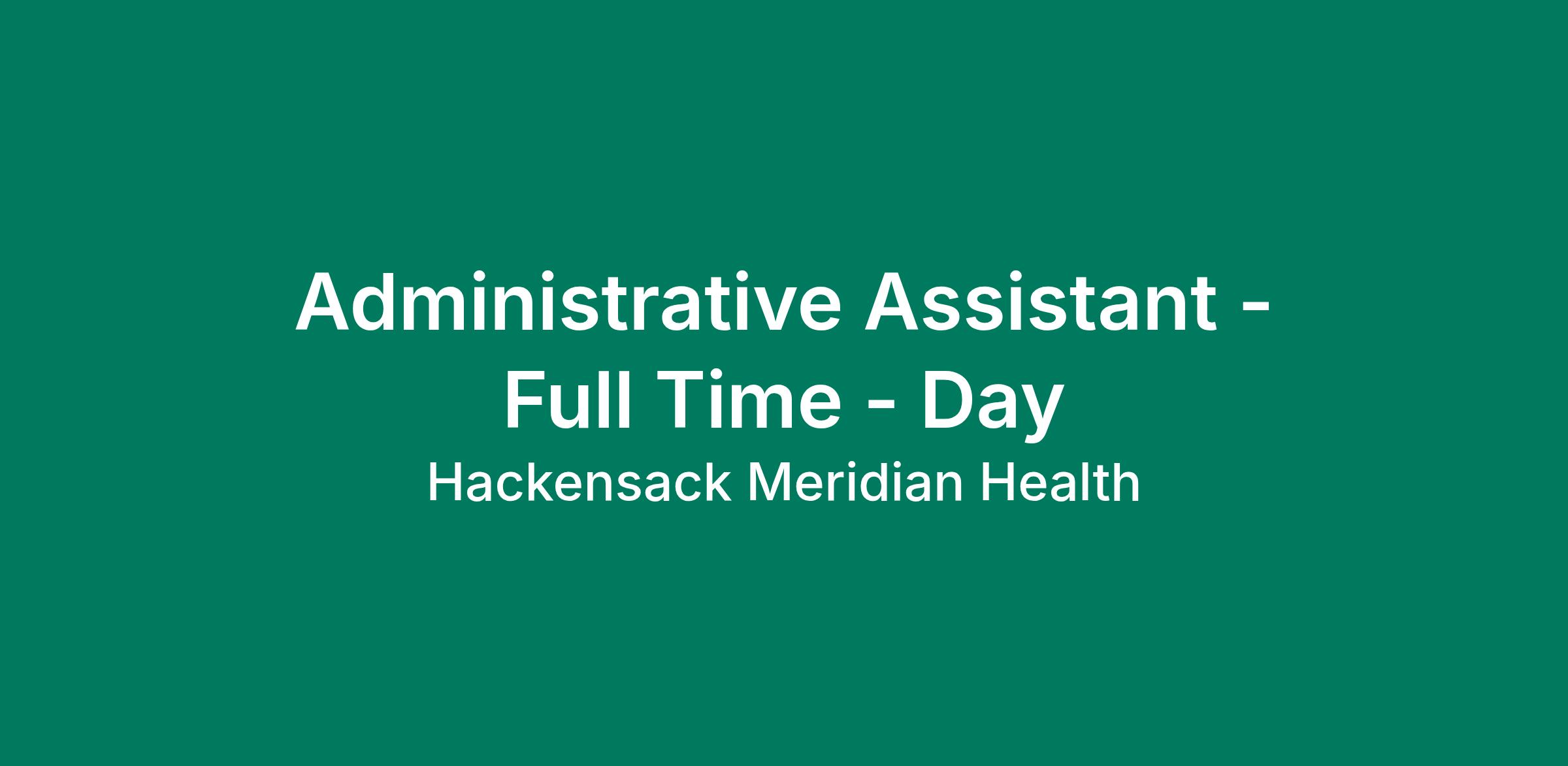 Administrative Assistant - Full Time - Day

Hackensack Meridian Health